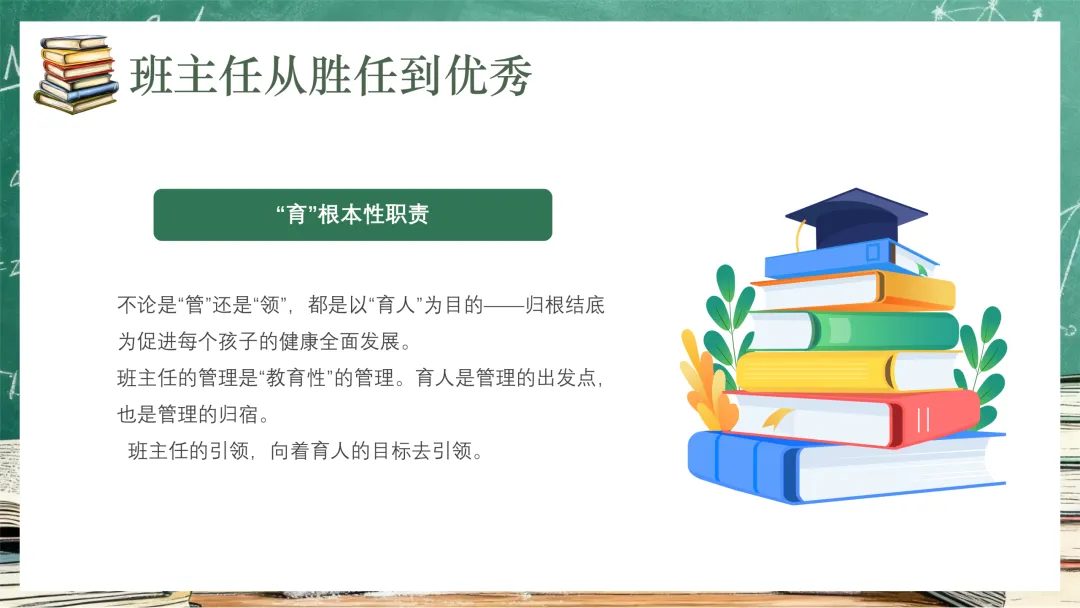 班主任从胜任到优秀

“育”根本性职责

不论是“管”还是“领”，都是以“育人”为目的——归根结底为促进每个孩子的健康全面发展。

班主任的管理是“教育性”的管理。育人是管理的出发点，也是管理的归宿。

班主任的引领，向着育人的目标去引领。